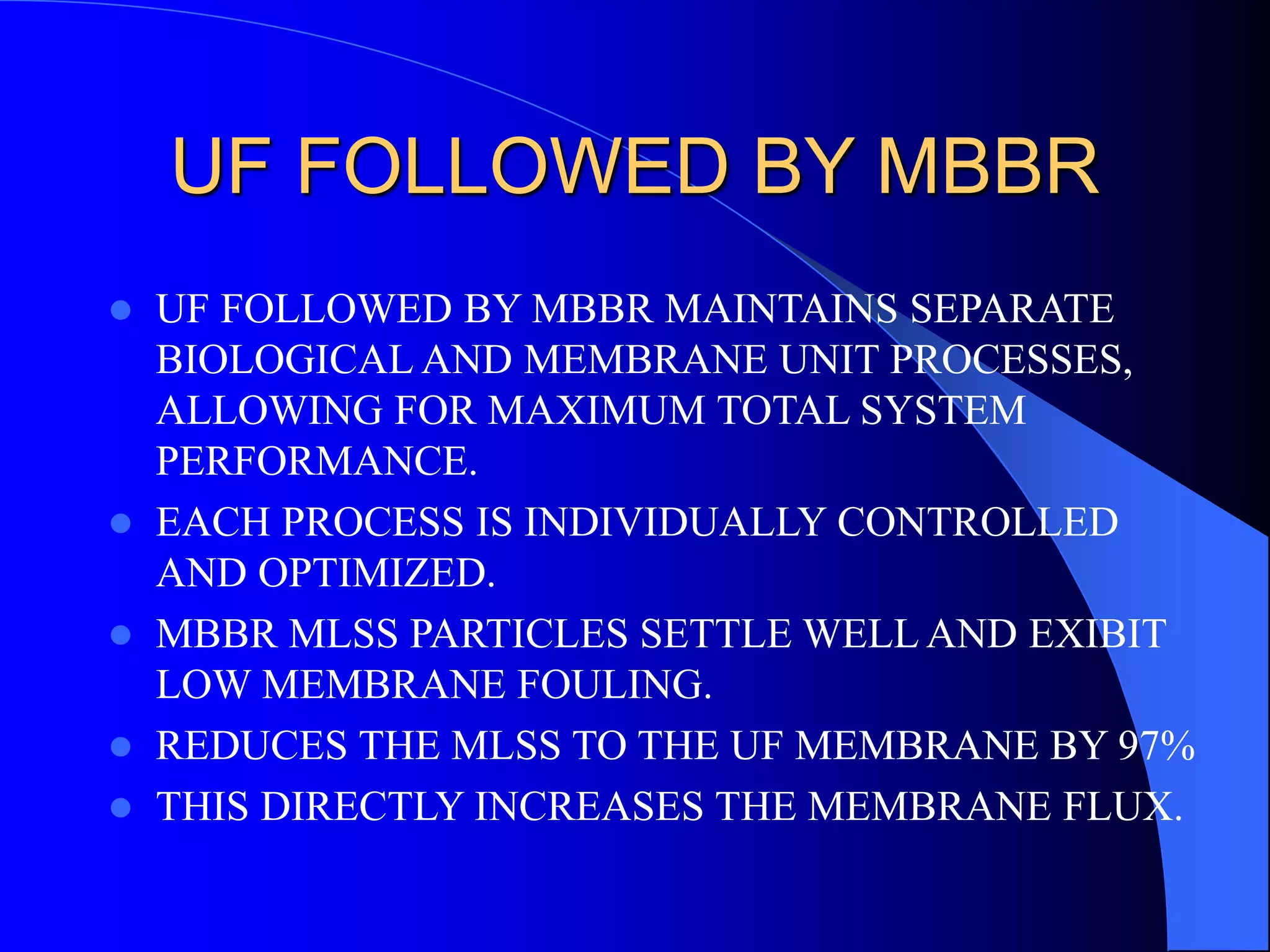 UF FOLLOWED BY MBBR

- UF FOLLOWED BY MBBR MAINTAINS SEPARATE BIOLOGICAL AND MEMBRANE UNIT PROCESSES, ALLOWING FOR MAXIMUM TOTAL SYSTEM PERFORMANCE.
- EACH PROCESS IS INDIVIDUALLY CONTROLLED AND OPTIMIZED.
- MBBR MLSS PARTICLES SETTLE WELL AND EXIBIT LOW MEMBRANE FOULING.
- REDUCES THE MLSS TO THE UF MEMBRANE BY 97%
- THIS DIRECTLY INCREASES THE MEMBRANE FLUX.